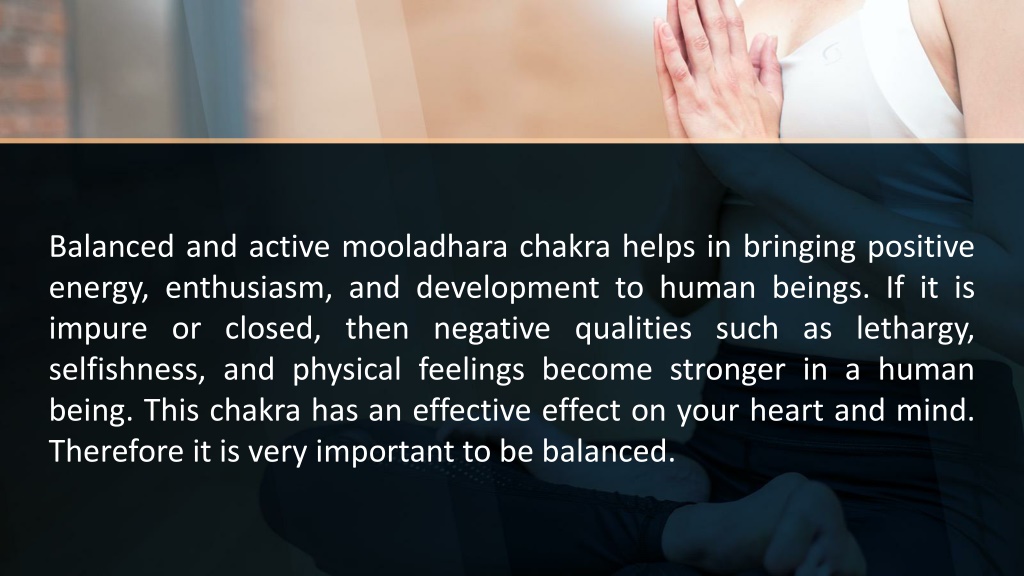 Balanced and active mooladhara chakra helps in bringing positive energy, enthusiasm, and development to human beings. If it is impure or closed, then negative qualities such as lethargy, selfishness, and physical feelings become stronger in a human being. This chakra has an effective effect on your heart and mind. Therefore it is very important to be balanced.